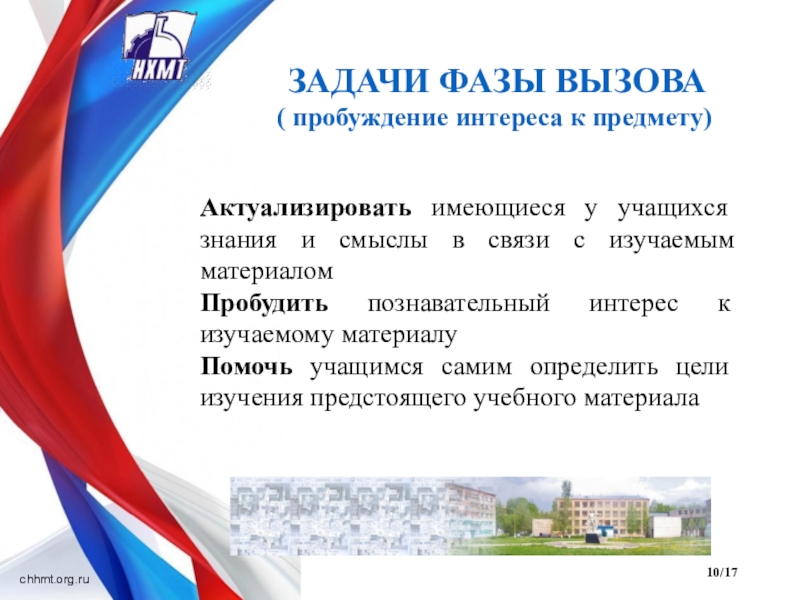 НХМТ

ЗАДАЧИ ФАЗЫ ВЫЗОВА
( пробуждение интереса к предмету)

Актуализировать имеющиеся у учащихся знания и смыслы в связи с изучаемым материалом
Пробудить познавательный интерес к изучаемому материалу
Помочь учащимся самим определить цели изучения предстоящего учебного материала

chhmt.org.ru

10/17